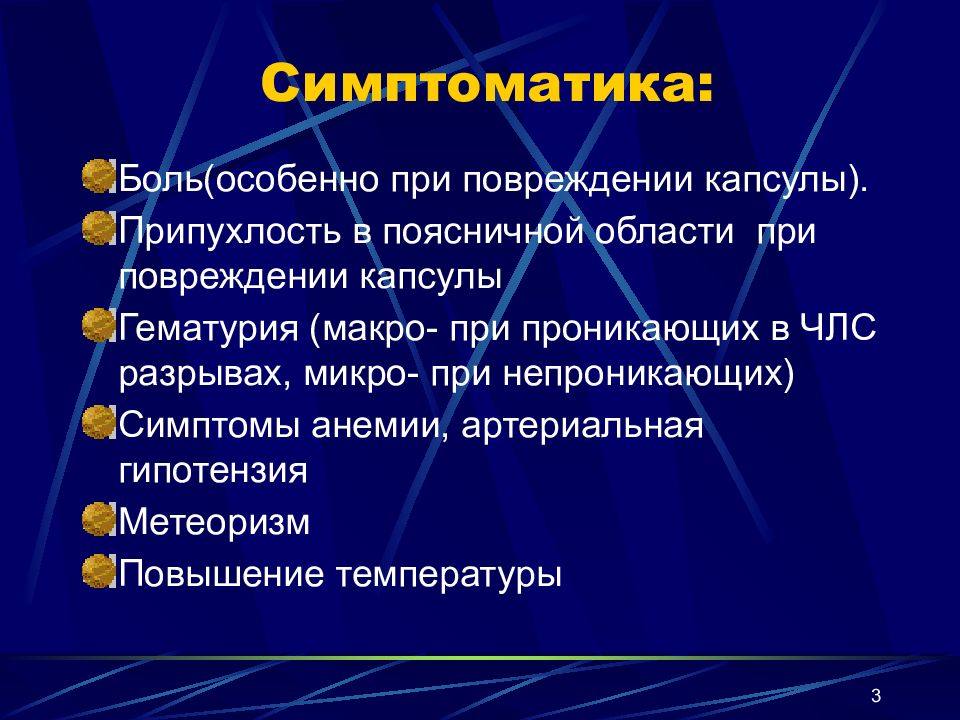 Симптоматика:

Боль(особенно при повреждении капсулы).

Припухлость в поясничной области  при повреждении капсулы

Гематурия (макро- при проникающих в ЧЛС разрывах, микро- при непроникающих)

Симптомы анемии, артериальная гипотензия

Метеоризм

Повышение температуры

3